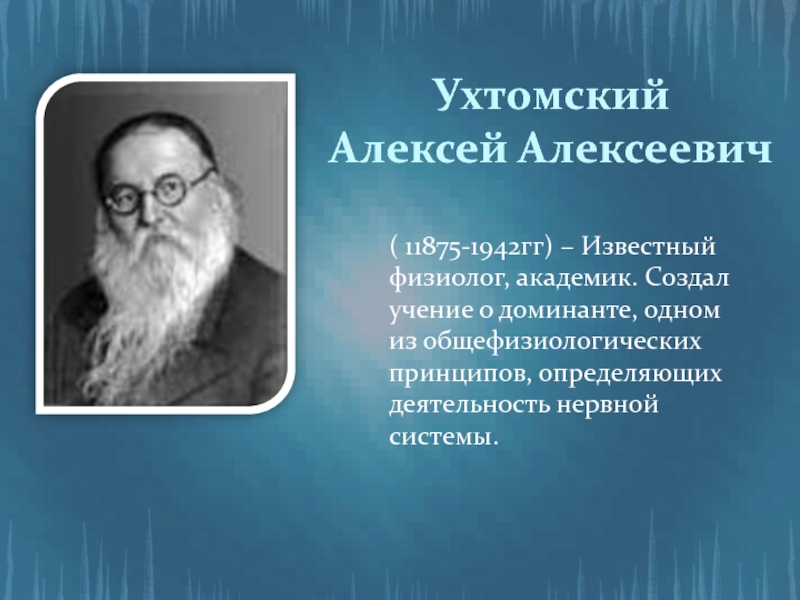 Ухтомский
Алексей Алексеевич

( 11875-1942гг) – Известный физиолог, академик. Создал учение о доминанте, одном из общефизиологических принципов, определяющих деятельность нервной системы.